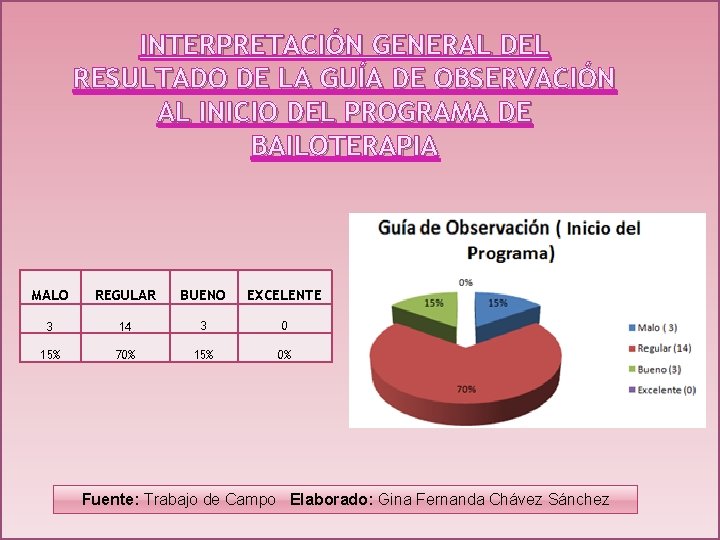 INTERPRETACIÓN GENERAL DEL RESULTADO DE LA GUÍA DE OBSERVACIÓN AL INICIO DEL PROGRAMA DE BAILOTERAPIA

| MALO | REGULAR | BUENO | EXCELENTE |
|---|---|---|---|
| 3 | 14 | 3 | 0 |
| 15% | 70% | 15% | 0% |

Guía de Observación ( Inicio del Programa)

0%
15%
15%
70%

Malo ( 3)
Regular (14)
Bueno (3)
Excelente (0)

Fuente: Trabajo de Campo Elaborado: Gina Fernanda Chávez Sánchez